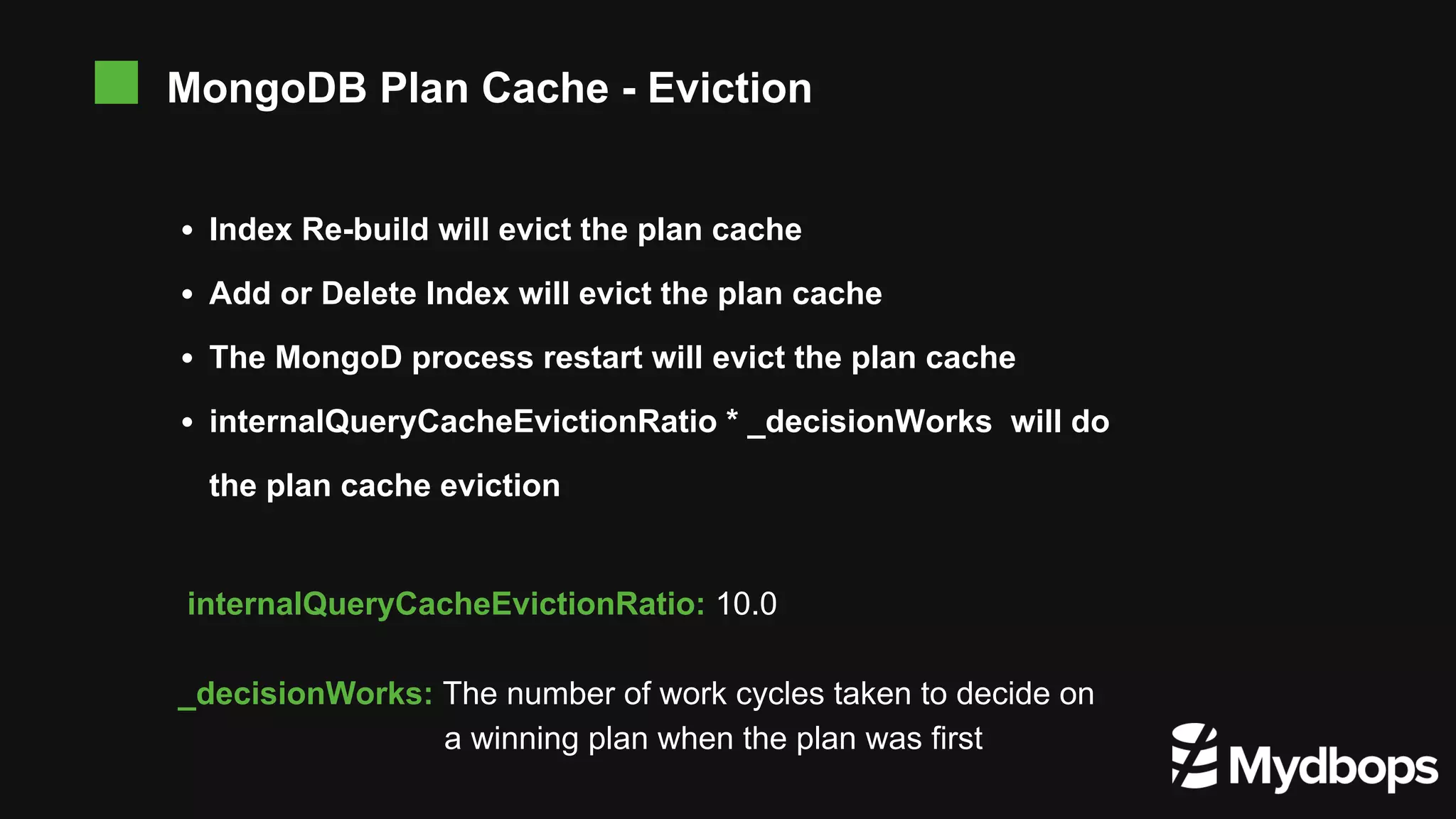 MongoDB Plan Cache - Eviction

• Index Re-build will evict the plan cache
• Add or Delete Index will evict the plan cache
• The MongoD process restart will evict the plan cache
• internalQueryCacheEvictionRatio * _decisionWorks will do the plan cache eviction

internalQueryCacheEvictionRatio: 10.0

_decisionWorks: The number of work cycles taken to decide on a winning plan when the plan was first

Mydbops